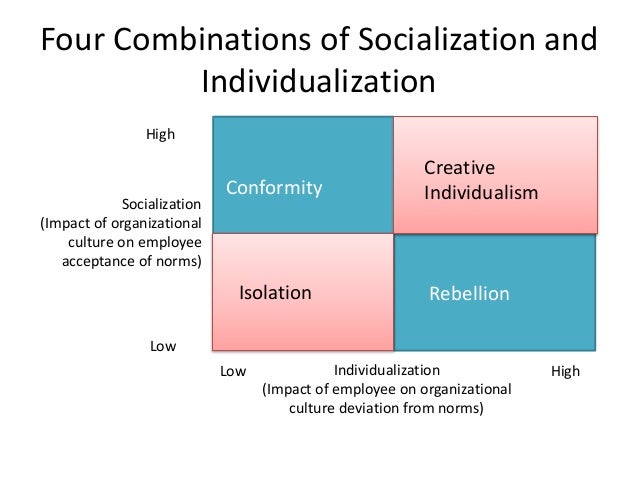 Four Combinations of Socialization and Individualization

High

Socialization
(Impact of organizational culture on employee acceptance of norms)

Low

Conformity

Creative Individualism

Isolation

Rebellion

Low

Individualization
(Impact of employee on organizational culture deviation from norms)

High